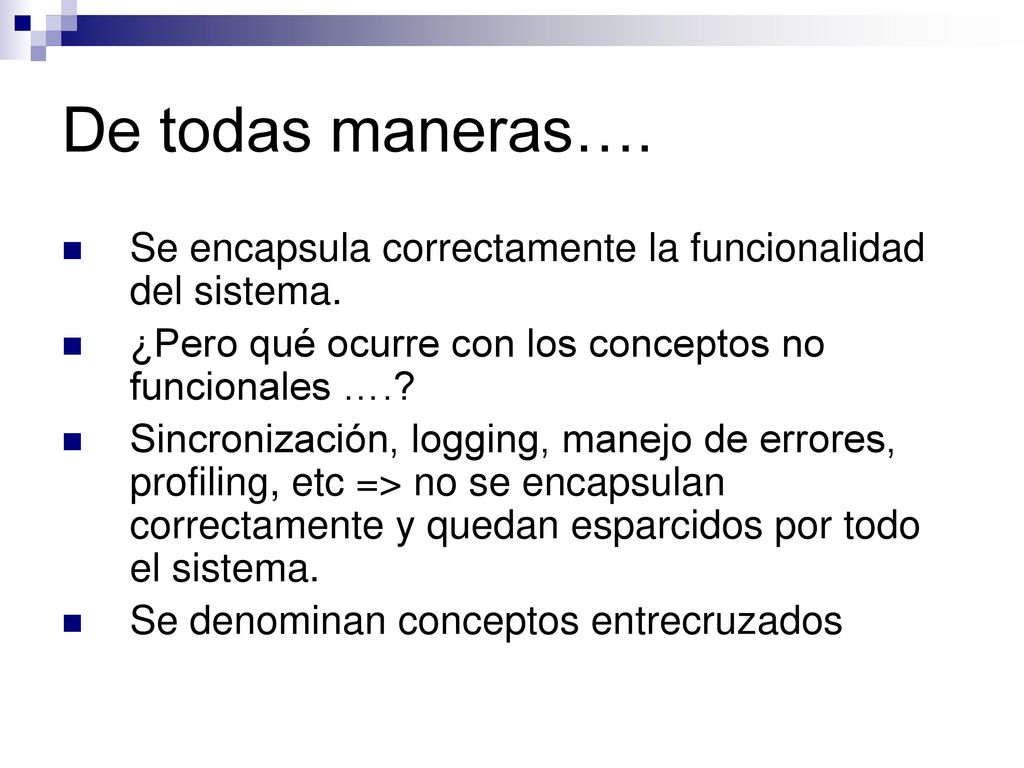 De todas maneras….

Se encapsula correctamente la funcionalidad del sistema.

¿Pero qué ocurre con los conceptos no funcionales ….?

Sincronización, logging, manejo de errores, profiling, etc => no se encapsulan correctamente y quedan esparcidos por todo el sistema.

Se denominan conceptos entrecruzados